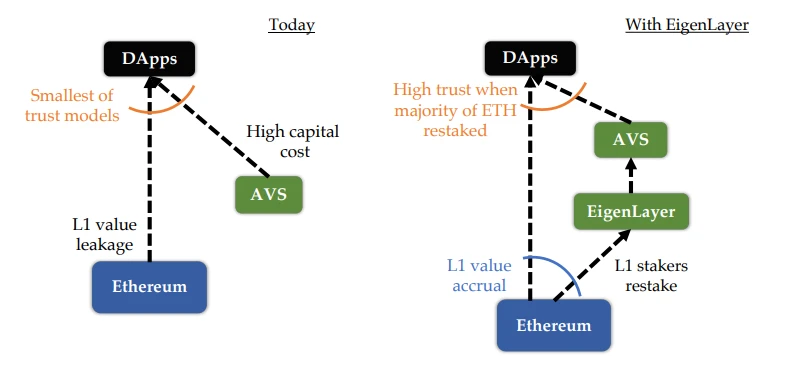 Today

DApps

Smallest of trust models

High capital cost

AVS

L1 value leakage

Ethereum

With EigenLayer

DApps

High trust when majority of ETH restaked

AVS

EigenLayer

L1 value accrual

L1 stakers restake

Ethereum